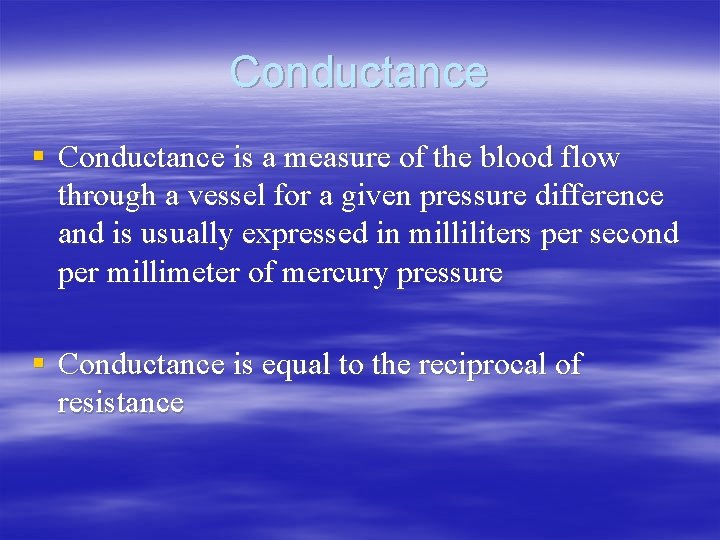 Conductance

▪ Conductance is a measure of the blood flow through a vessel for a given pressure difference and is usually expressed in milliliters per second per millimeter of mercury pressure

▪ Conductance is equal to the reciprocal of resistance